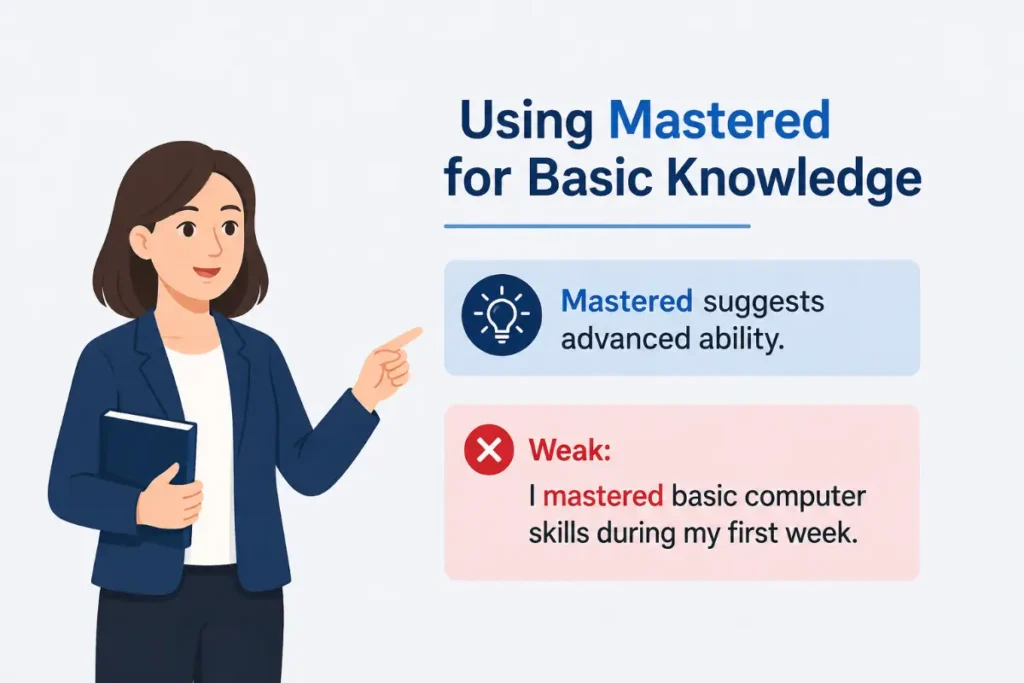 Using Mastered for Basic Knowledge

Mastered suggests advanced ability.

Weak:
I mastered basic computer skills during my first week.